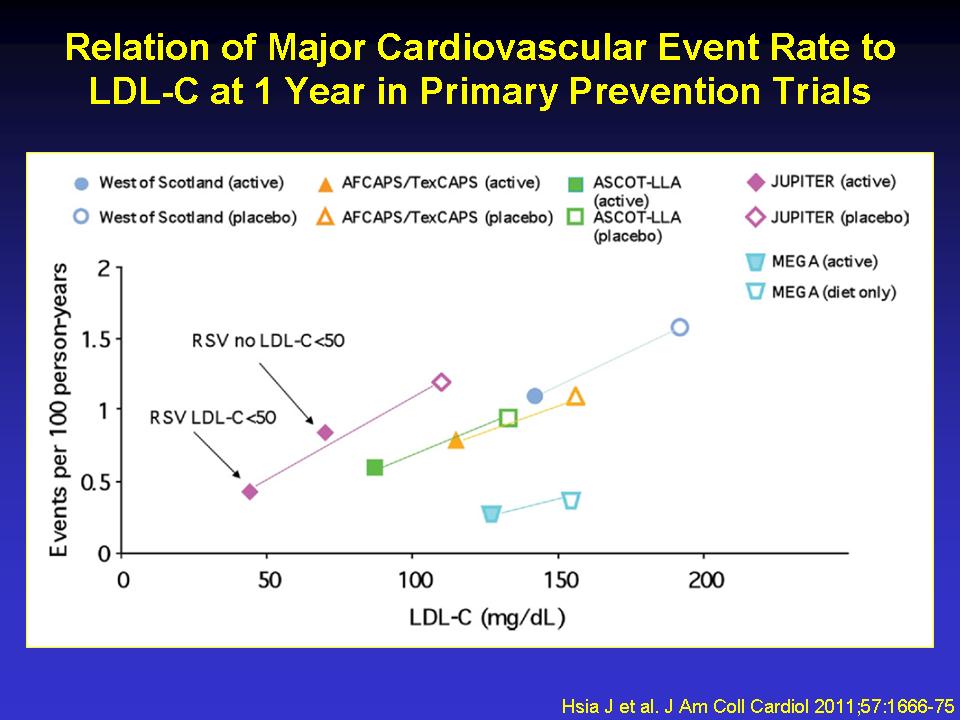 Relation of Major Cardiovascular Event Rate to LDL-C at 1 Year in Primary Prevention Trials

West of Scotland (active)
West of Scotland (placebo)
AFCAPS/TexCAPS (active)
AFCAPS/TexCAPS (placebo)
ASCOT-LLA (active)
ASCOT-LLA (placebo)
JUPITER (active)
JUPITER (placebo)
MEGA (active)
MEGA (diet only)

Events per 100 person-years
2
1.5
1
0.5
0

RSV no LDL-C<50
RSV LDL-C<50

0
50
100
150
200
LDL-C (mg/dL)

Hsia J et al. J Am Coll Cardiol 2011;57:1666-75